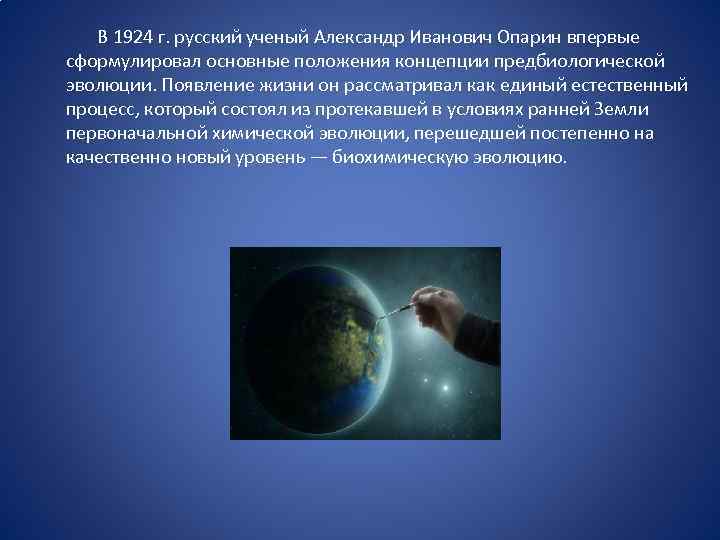 В 1924 г. русский ученый Александр Иванович Опарин впервые сформулировал основные положения концепции предбиологической эволюции. Появление жизни он рассматривал как единый естественный процесс, который состоял из протекавшей в условиях ранней Земли первоначальной химической эволюции, перешедшей постепенно на качественно новый уровень — биохимическую эволюцию.